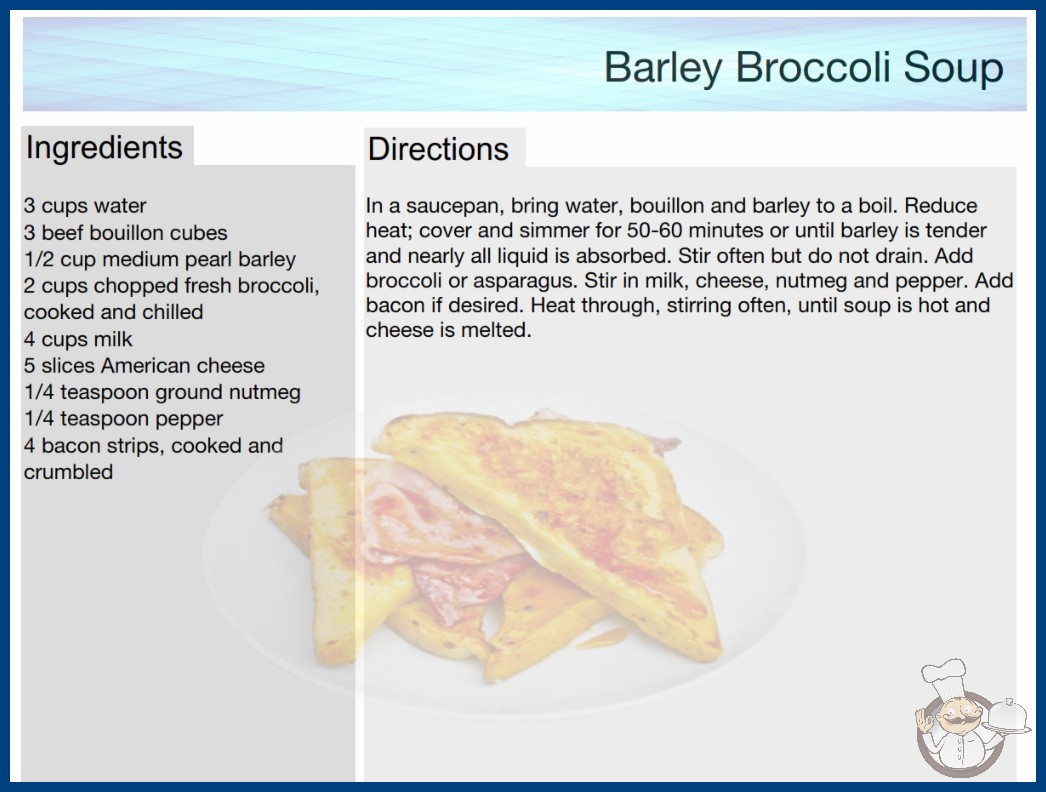 Barley Broccoli Soup

Ingredients

3 cups water
3 beef bouillon cubes
1/2 cup medium pearl barley
2 cups chopped fresh broccoli, cooked and chilled
4 cups milk
5 slices American cheese
1/4 teaspoon ground nutmeg
1/4 teaspoon pepper
4 bacon strips, cooked and crumbled

Directions

In a saucepan, bring water, bouillon and barley to a boil. Reduce heat; cover and simmer for 50-60 minutes or until barley is tender and nearly all liquid is absorbed. Stir often but do not drain. Add broccoli or asparagus. Stir in milk, cheese, nutmeg and pepper. Add bacon if desired. Heat through, stirring often, until soup is hot and cheese is melted.